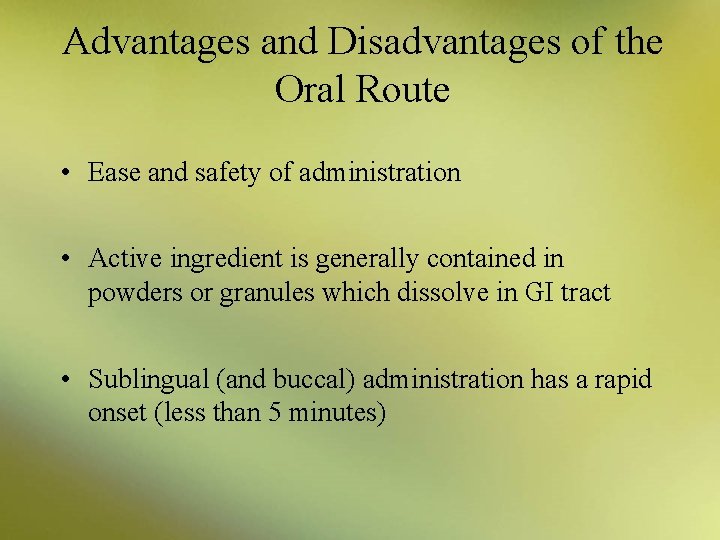 Advantages and Disadvantages of the Oral Route

• Ease and safety of administration

• Active ingredient is generally contained in powders or granules which dissolve in GI tract

• Sublingual (and buccal) administration has a rapid onset (less than 5 minutes)